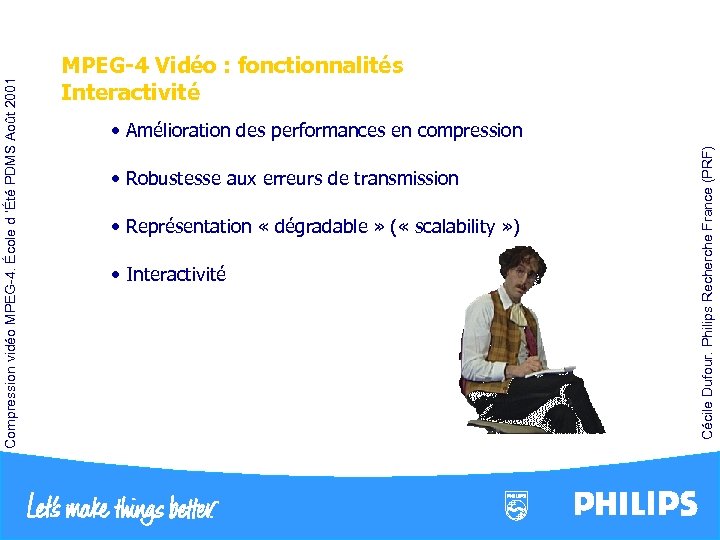 Compression vidéo MPEG-4. École d 'Été PDMS Août 2001

MPEG-4 Vidéo : fonctionnalités
Interactivité

• Amélioration des performances en compression

• Robustesse aux erreurs de transmission

• Représentation « dégradable » (« scalability »)

• Interactivité

Cécile Dufour. Philips Recherche France (PRF)

Let's make things better.

PHILIPS